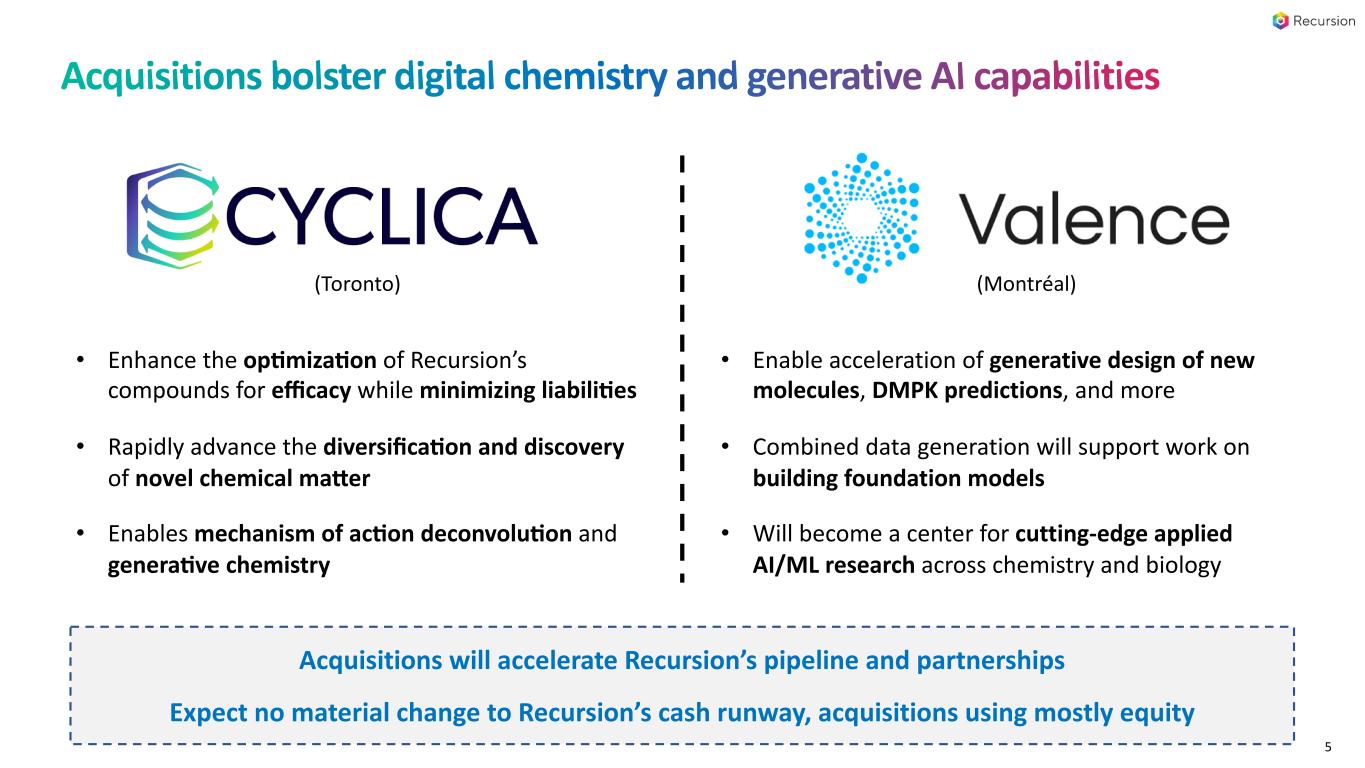 Recursion

Acquisitions bolster digital chemistry and generative AI capabilities

CYCLICA

(Toronto)

• Enhance the optimization of Recursion's compounds for efficacy while minimizing liabilities

• Rapidly advance the diversification and discovery of novel chemical matter

• Enables mechanism of action deconvolution and generative chemistry

Valence

(Montréal)

• Enable acceleration of generative design of new molecules, DMPK predictions, and more

• Combined data generation will support work on building foundation models

• Will become a center for cutting-edge applied AI/ML research across chemistry and biology

Acquisitions will accelerate Recursion's pipeline and partnerships

Expect no material change to Recursion's cash runway, acquisitions using mostly equity

5